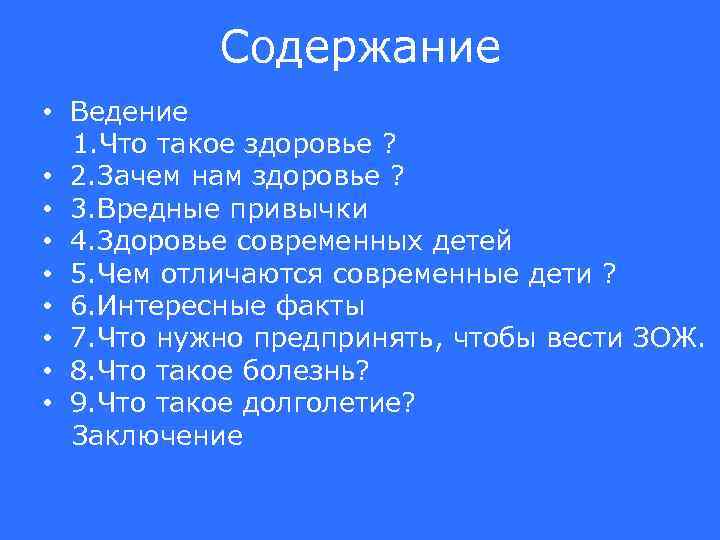 Содержание

• Ведение
1.Что такое здоровье ?
• 2.Зачем нам здоровье ?
• 3.Вредные привычки
• 4.Здоровье современных детей
• 5.Чем отличаются современные дети ?
• 6.Интересные факты
• 7.Что нужно предпринять, чтобы вести ЗОЖ.
• 8.Что такое болезнь?
• 9.Что такое долголетие?
Заключение